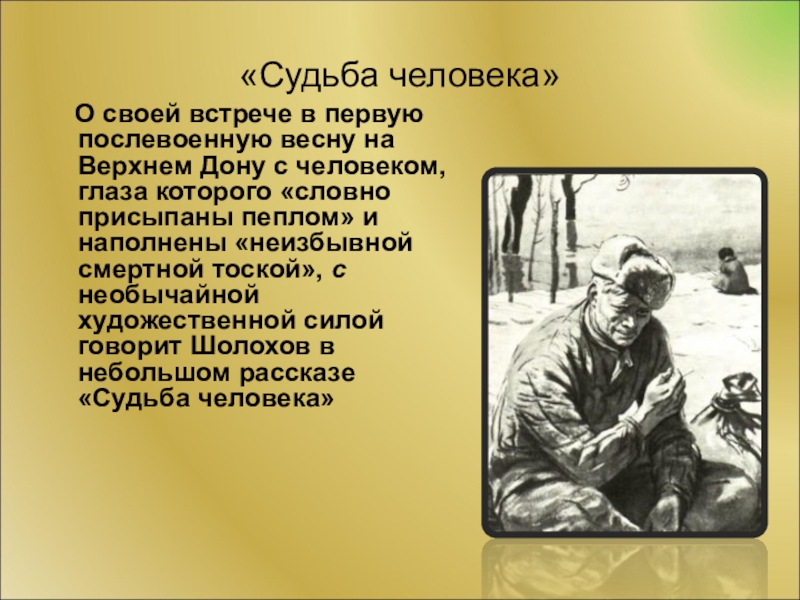 «Судьба человека»

О своей встрече в первую послевоенную весну на Верхнем Дону с человеком, глаза которого «словно присыпаны пеплом» и наполнены «неизбывной смертной тоской», с необычайной художественной силой говорит Шолохов в небольшом рассказе «Судьба человека»